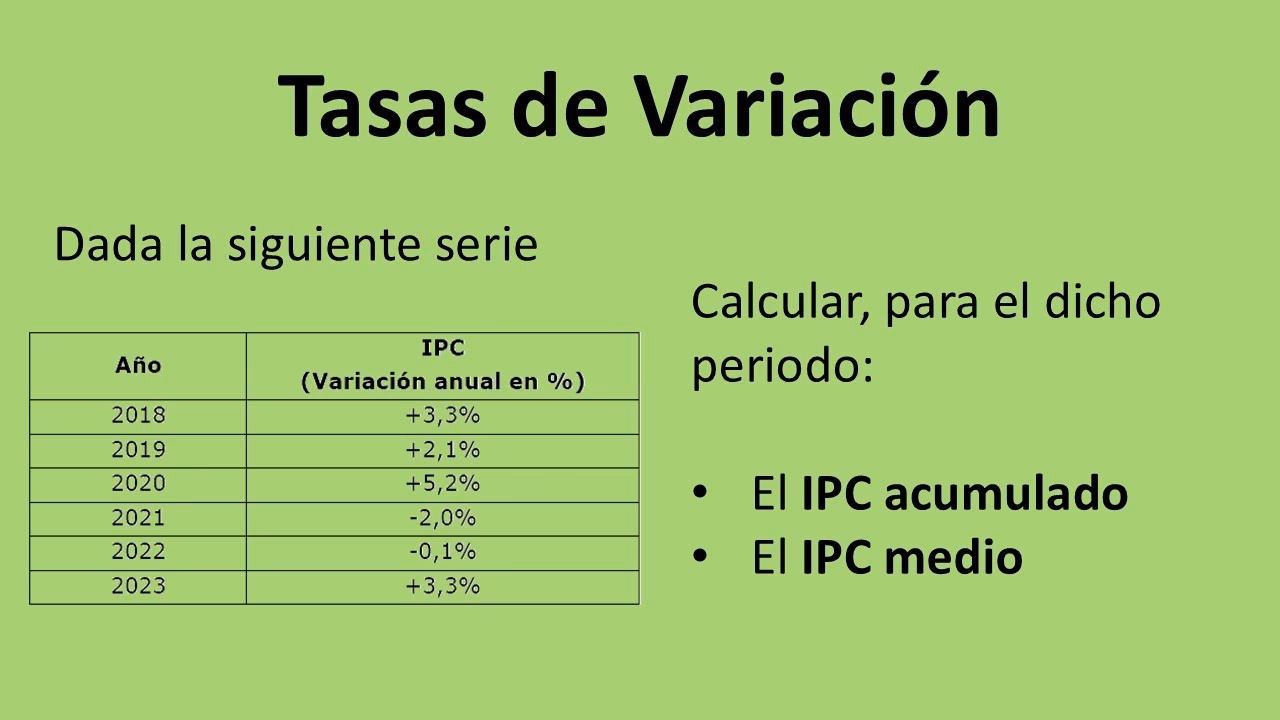 Tasas de Variación

Dada la siguiente serie

| Año | IPC (Variación anual en %) |
|---|---|
| 2018 | +3,3% |
| 2019 | +2,1% |
| 2020 | +5,2% |
| 2021 | -2,0% |
| 2022 | -0,1% |
| 2023 | +3,3% |

Calcular, para el dicho periodo:

• El IPC acumulado
• El IPC medio